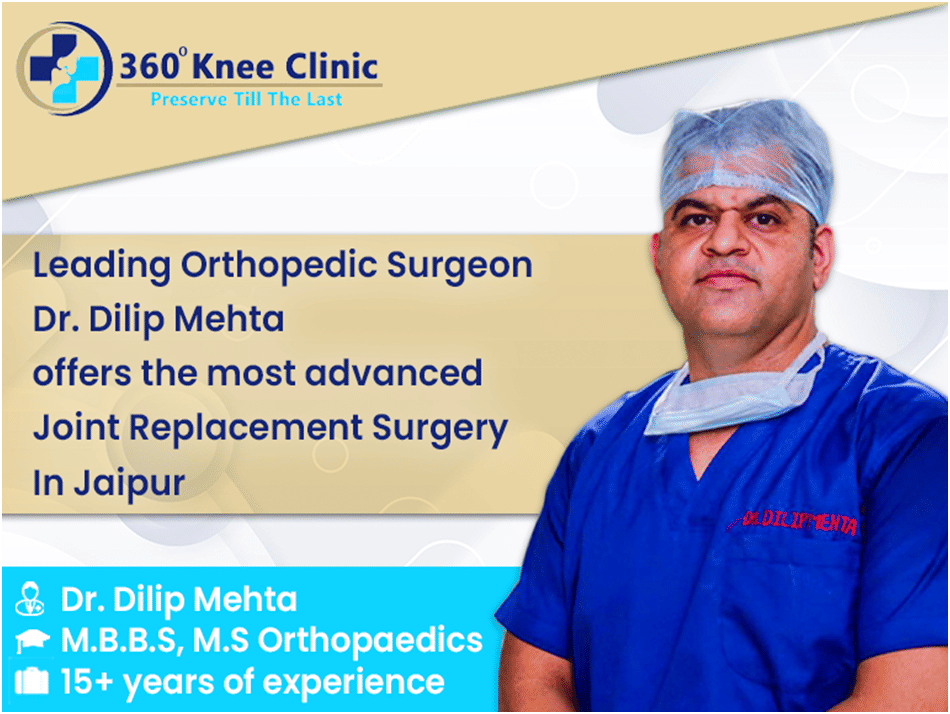 360° Knee Clinic
Preserve Till The Last

Leading Orthopedic Surgeon
Dr. Dilip Mehta
offers the most advanced
Joint Replacement Surgery
In Jaipur

DR. DILIP MEHTA

Dr. Dilip Mehta
M.B.B.S, M.S Orthopaedics
15+ years of experience